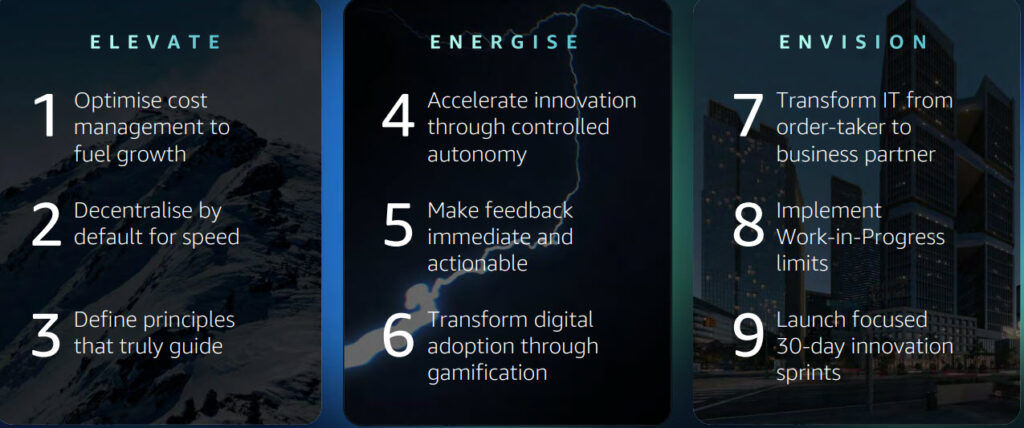 ELEVATE

1 Optimise cost management to fuel growth

2 Decentralise by default for speed

3 Define principles that truly guide

ENERGISE

4 Accelerate innovation through controlled autonomy

5 Make feedback immediate and actionable

6 Transform digital adoption through gamification

ENVISION

7 Transform IT from order-taker to business partner

8 Implement Work-in-Progress limits

9 Launch focused 30-day innovation sprints